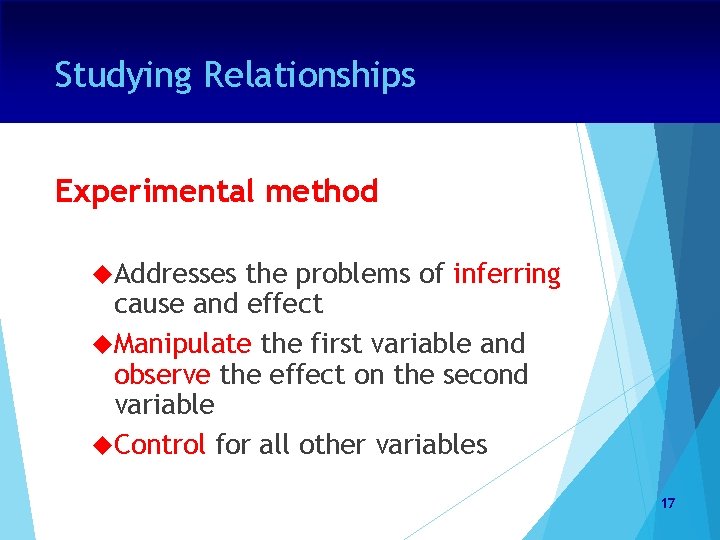 Studying Relationships

Experimental method

◆Addresses the problems of inferring cause and effect

◆Manipulate the first variable and observe the effect on the second variable

◆Control for all other variables

17